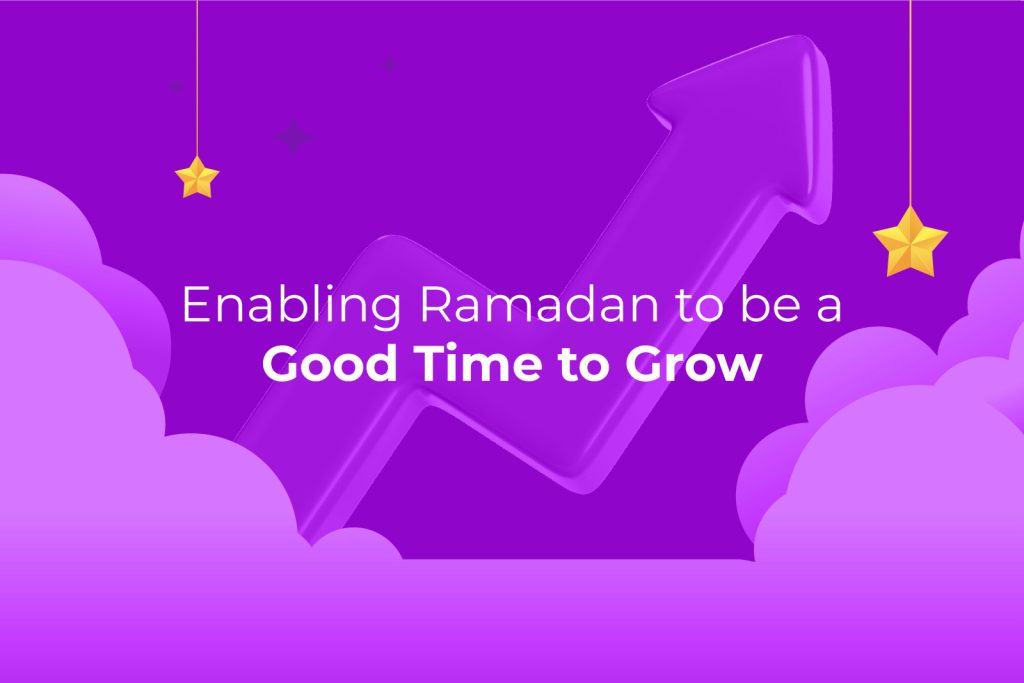 Enabling Ramadan to be a
Good Time to Grow